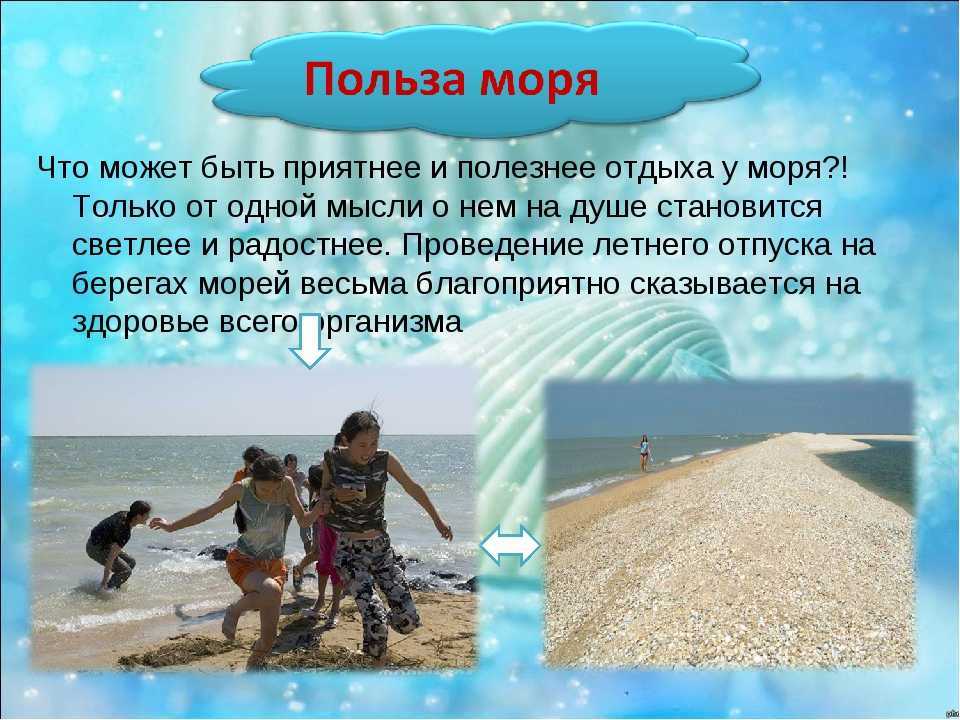 Польза моря

Что может быть приятнее и полезнее отдыха у моря?! Только от одной мысли о нем на душе становится светлее и радостнее. Проведение летнего отпуска на берегах морей весьма благоприятно сказывается на здоровье всего организма